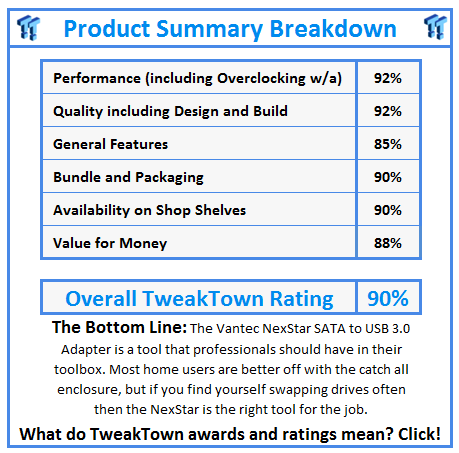 Product Summary Breakdown

| Performance (including Overclocking w/a) | 92% |
|---|---|
| Quality including Design and Build | 92% |
| General Features | 85% |
| Bundle and Packaging | 90% |
| Availability on Shop Shelves | 90% |
| Value for Money | 88% |

| Overall TweakTown Rating | 90% |
|---|---|

The Bottom Line: The Vantec NexStar SATA to USB 3.0 Adapter is a tool that professionals should have in their toolbox. Most home users are better off with the catch all enclosure, but if you find yourself swapping drives often then the NexStar is the right tool for the job.

What do TweakTown awards and ratings mean? Click!